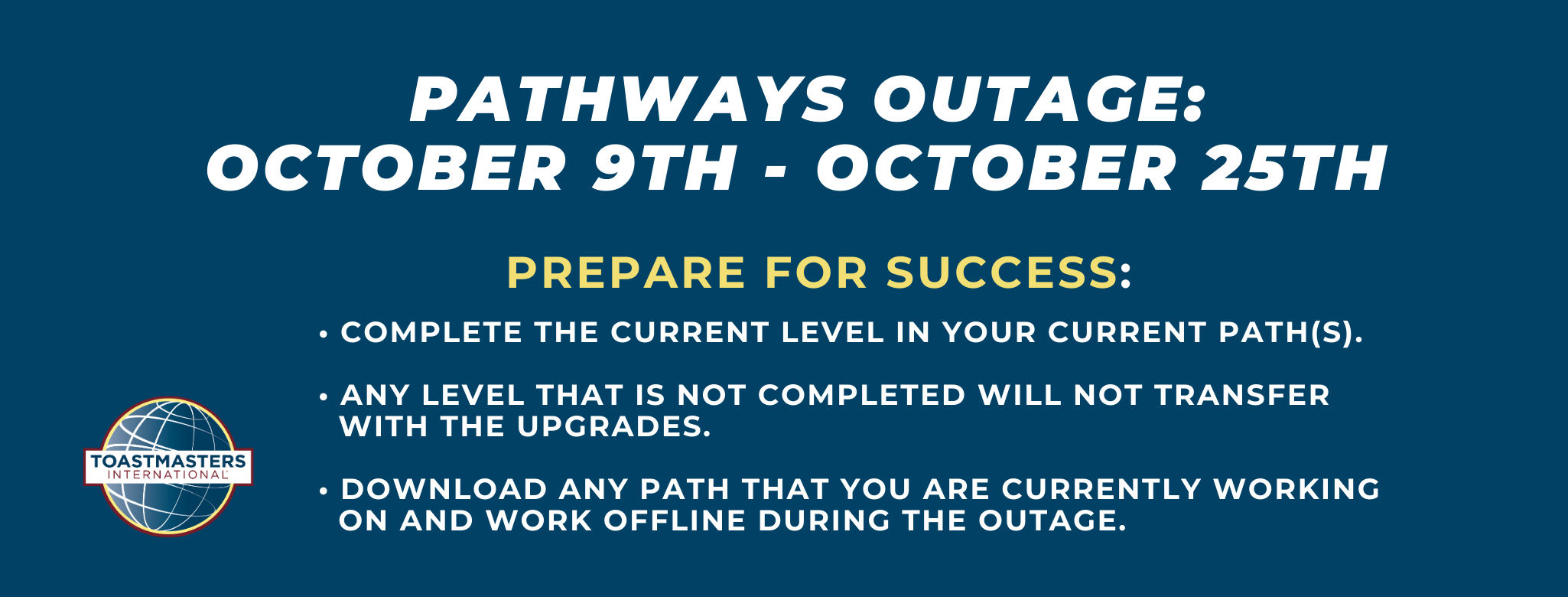 PATHWAYS OUTAGE:
OCTOBER 9TH - OCTOBER 25TH

PREPARE FOR SUCCESS:

• COMPLETE THE CURRENT LEVEL IN YOUR CURRENT PATH(S).

• ANY LEVEL THAT IS NOT COMPLETED WILL NOT TRANSFER WITH THE UPGRADES.

• DOWNLOAD ANY PATH THAT YOU ARE CURRENTLY WORKING ON AND WORK OFFLINE DURING THE OUTAGE.

TOASTMASTERS
INTERNATIONAL